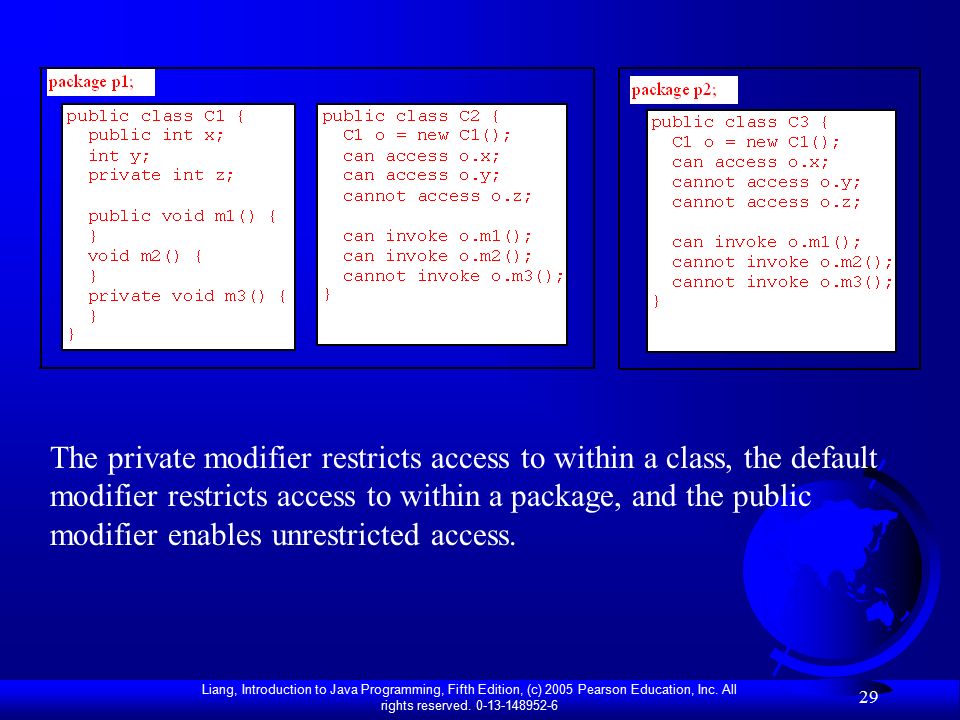 package p1;

public class C1 {
  public int x;
  int y;
  private int z;

  public void m1() {
  }
  void m2() {
  }
  private void m3() {
  }
}

public class C2 {
  C1 o = new C1();
  can access o.x;
  can access o.y;
  cannot access o.z;

  can invoke o.m1();
  can invoke o.m2();
  cannot invoke o.m3();
}

package p2;

public class C3 {
  C1 o = new C1();
  can access o.x;
  cannot access o.y;
  cannot access o.z;

  can invoke o.m1();
  cannot invoke o.m2();
  cannot invoke o.m3();
}

The private modifier restricts access to within a class, the default modifier restricts access to within a package, and the public modifier enables unrestricted access.

Liang, Introduction to Java Programming, Fifth Edition, (c) 2005 Pearson Education, Inc. All rights reserved. 0-13-148952-6

29